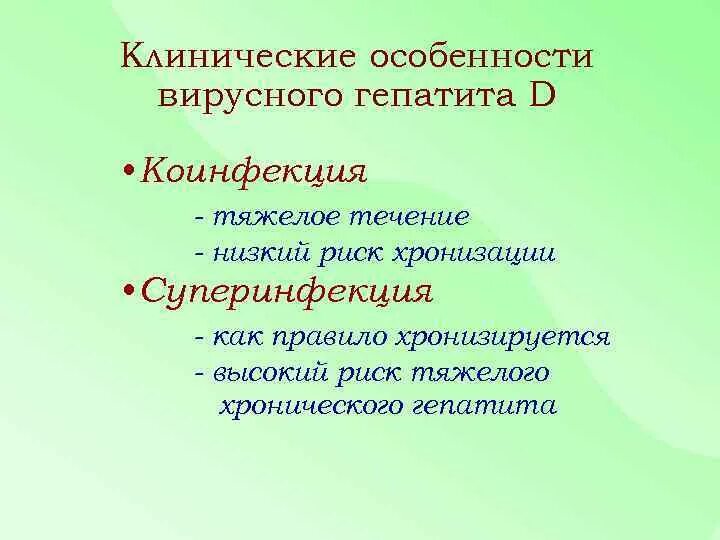 Клинические особенности вирусного гепатита D

• Коинфекция

- тяжелое течение
- низкий риск хронизации

• Суперинфекция

- как правило хронизируется
- высокий риск тяжелого хронического гепатита